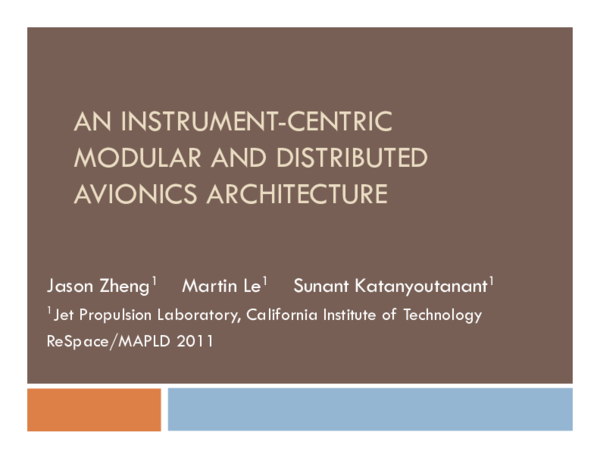 AN INSTRUMENT-CENTRIC MODULAR AND DISTRIBUTED AVIONICS ARCHITECTURE

Jason Zheng$^1$ Martin Le$^1$ Sunant Katanyoutanant$^1$

$^1$Jet Propulsion Laboratory, California Institute of Technology

ReSpace/MAPLD 2011